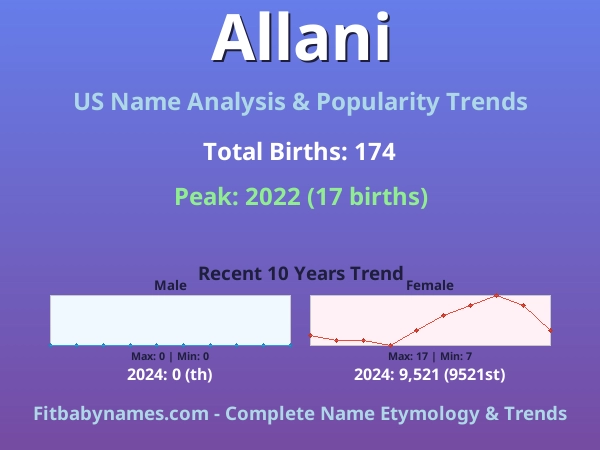 Allani

US Name Analysis & Popularity Trends

Total Births: 174

Peak: 2022 (17 births)

Recent 10 Years Trend

Male

Max: 0 | Min: 0

2024: 0 (th)

Female

Max: 17 | Min: 7

2024: 9,521 (9521st)

Fitbabynames.com - Complete Name Etymology & Trends